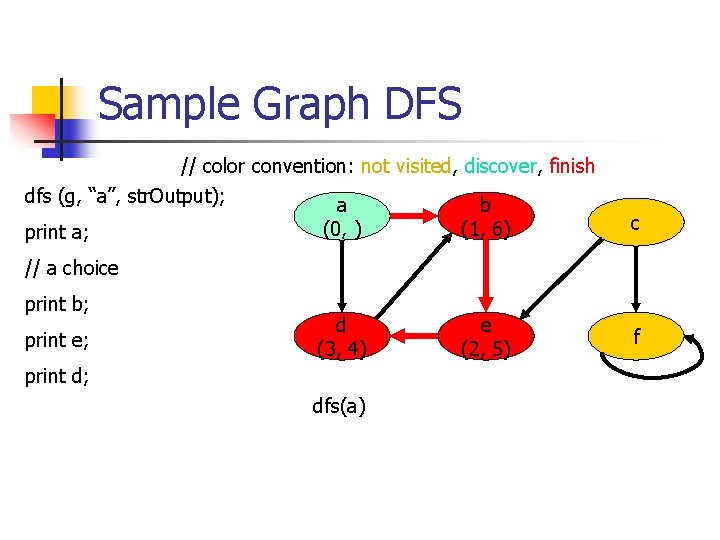 Sample Graph DFS

// color convention: not visited, discover, finish

dfs (g, “a”, strOutput);

print a;

// a choice

print b;

print e;

print d;

a
(0, )

b
(1, 6)

c

d
(3, 4)

e
(2, 5)

f

dfs(a)